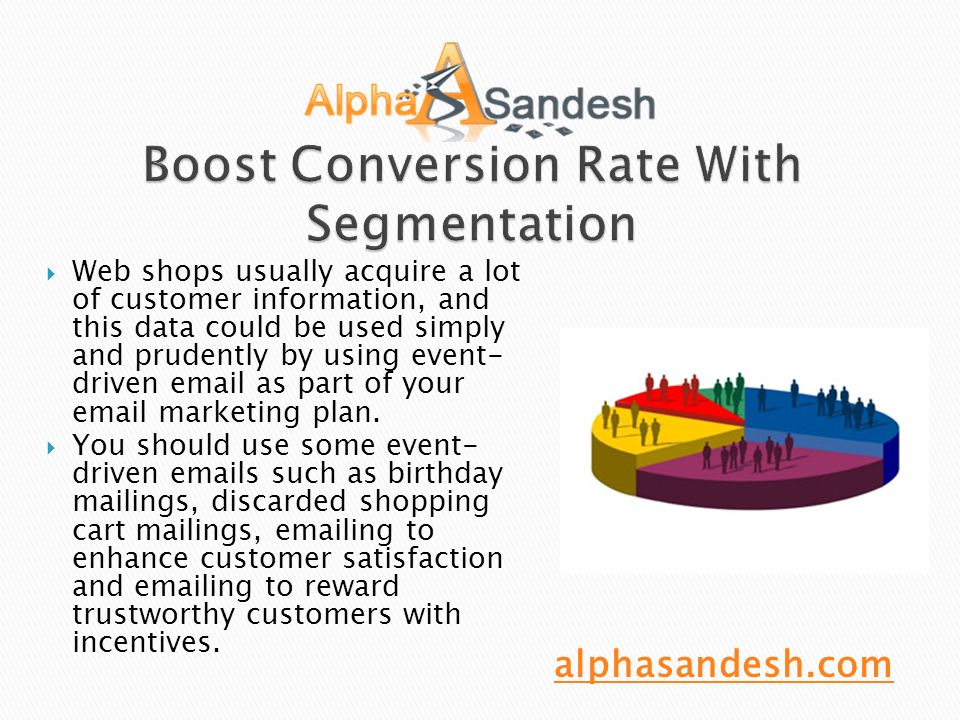 Alpha Sandesh

Boost Conversion Rate With Segmentation

Web shops usually acquire a lot of customer information, and this data could be used simply and prudently by using event-driven email as part of your email marketing plan.

You should use some event-driven emails such as birthday mailings, discarded shopping cart mailings, emailing to enhance customer satisfaction and emailing to reward trustworthy customers with incentives.

alphasandesh.com